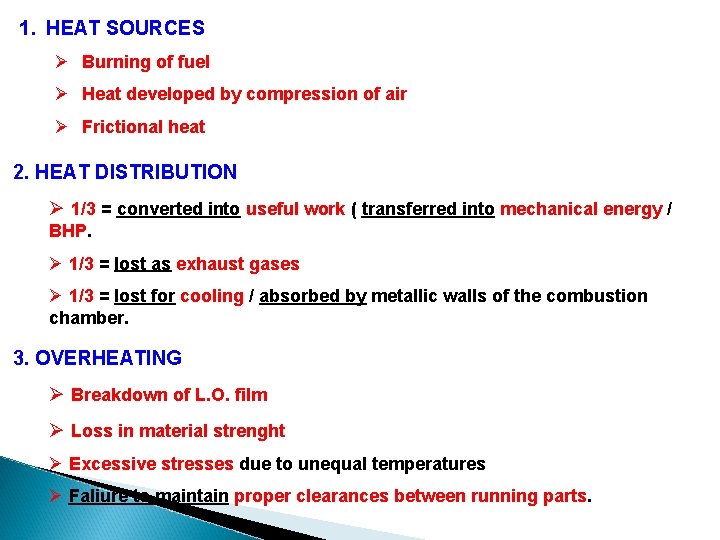 1. HEAT SOURCES

➢ Burning of fuel

➢ Heat developed by compression of air

➢ Frictional heat

2. HEAT DISTRIBUTION

➢ 1/3 = converted into useful work ( transferred into mechanical energy / BHP.

➢ 1/3 = lost as exhaust gases

➢ 1/3 = lost for cooling / absorbed by metallic walls of the combustion chamber.

3. OVERHEATING

➢ Breakdown of L.O. film

➢ Loss in material strenght

➢ Excessive stresses due to unequal temperatures

➢ Faliure to maintain proper clearances between running parts.